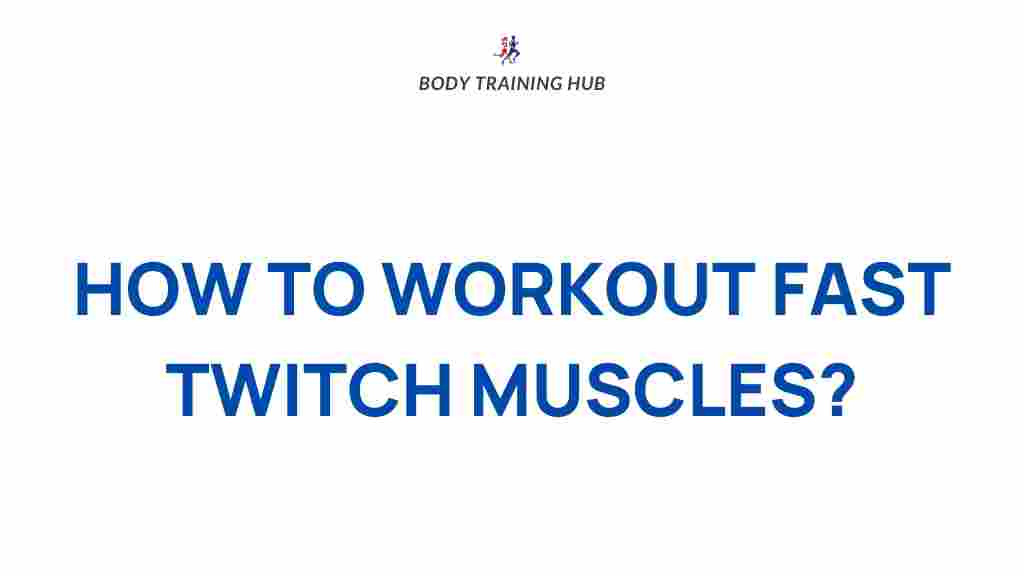 BODY TRAINING HUB

HOW TO WORKOUT FAST TWITCH MUSCLES?